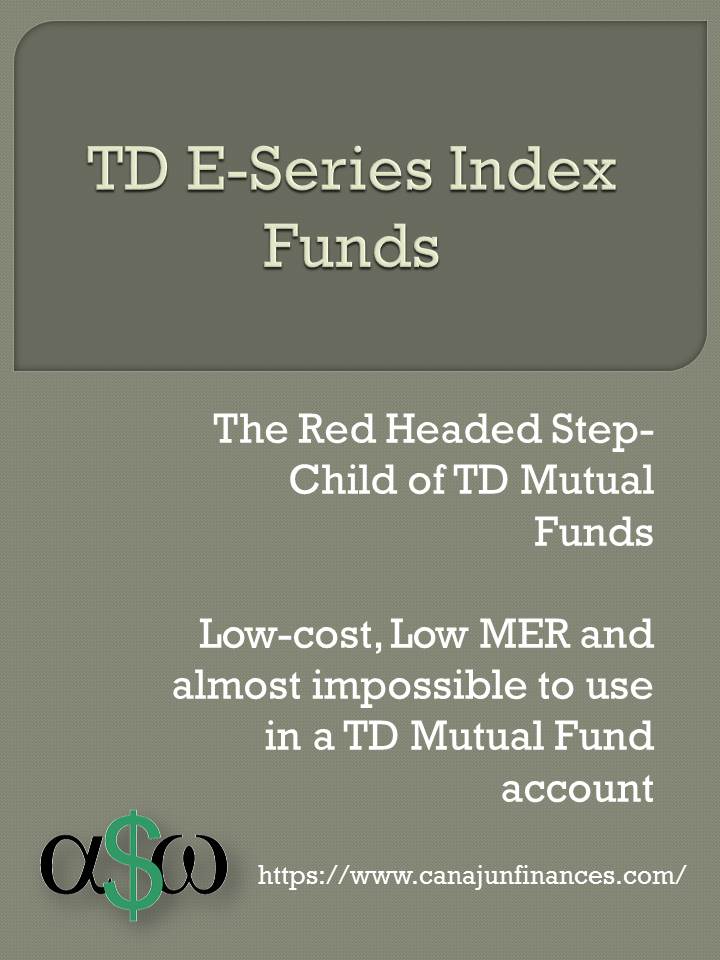 TD E-Series Index Funds

The Red Headed Step-Child of TD Mutual Funds

Low-cost, Low MER and almost impossible to use in a TD Mutual Fund account

α$ω

https://www.canajunfinances.com/